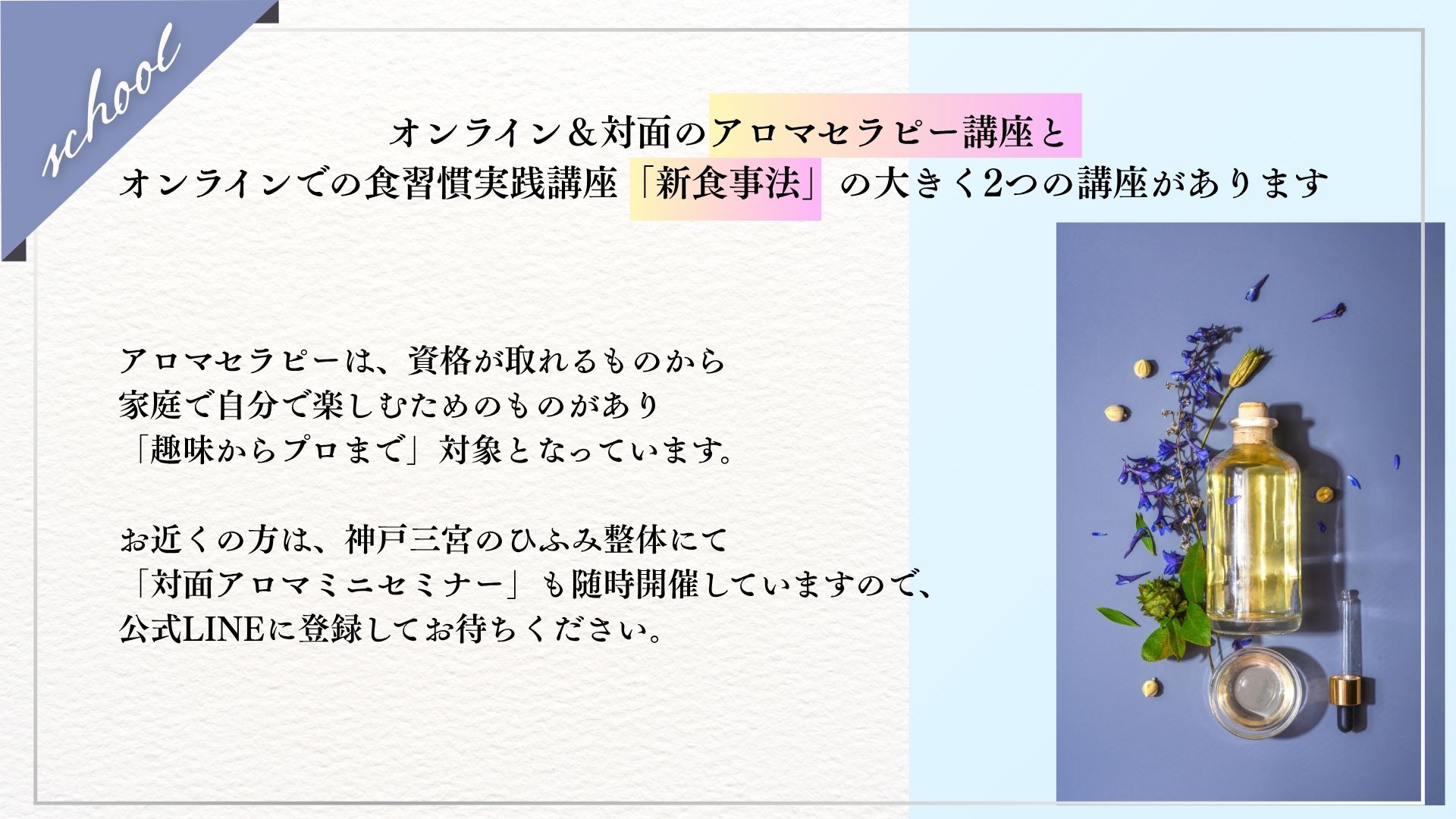 school

オンライン＆対面のアロマセラピー講座と
オンラインでの食習慣実践講座「新食事法」の大きく2つの講座があります

アロマセラピーは、資格が取れるものから
家庭で自分で楽しむためのものがあり
「趣味からプロまで」対象となっています。

お近くの方は、神戸三宮のひふみ整体にて
「対面アロマミニセミナー」も随時開催していますので、
公式LINEに登録してお待ちください。